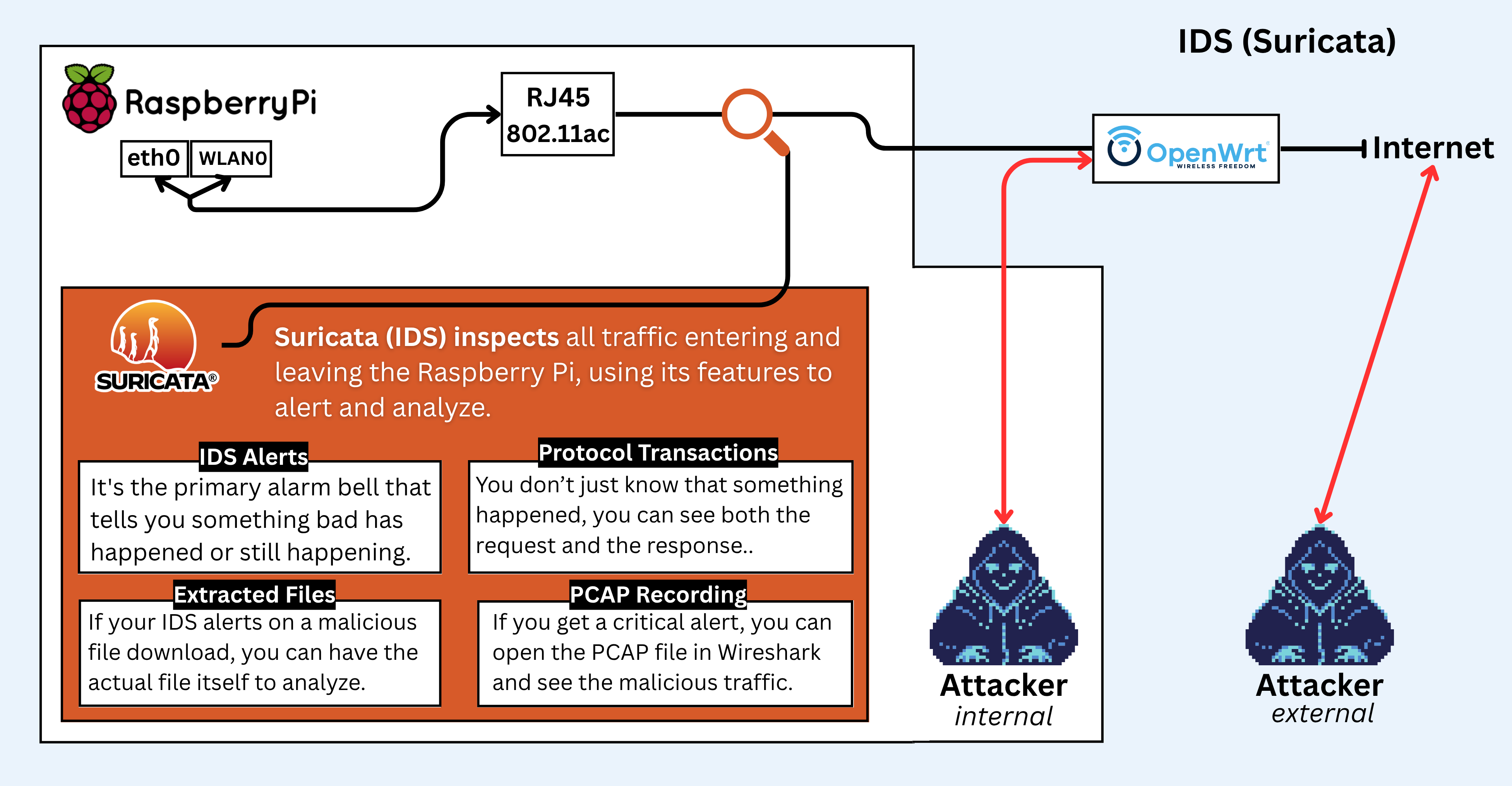 IDS (Suricata)

RaspberryPi

eth0 WLAN0

RJ45
802.11ac

OpenWrt
WIRELESS FREEDOM

Internet

SURICATA®

Suricata (IDS) inspects all traffic entering and leaving the Raspberry Pi, using its features to alert and analyze.

IDS Alerts
It's the primary alarm bell that tells you something bad has happened or still happening.

Protocol Transactions
You don't just know that something happened, you can see both the request and the response..

Extracted Files
If your IDS alerts on a malicious file download, you can have the actual file itself to analyze.

PCAP Recording
If you get a critical alert, you can open the PCAP file in Wireshark and see the malicious traffic.

Attacker
internal

Attacker
external